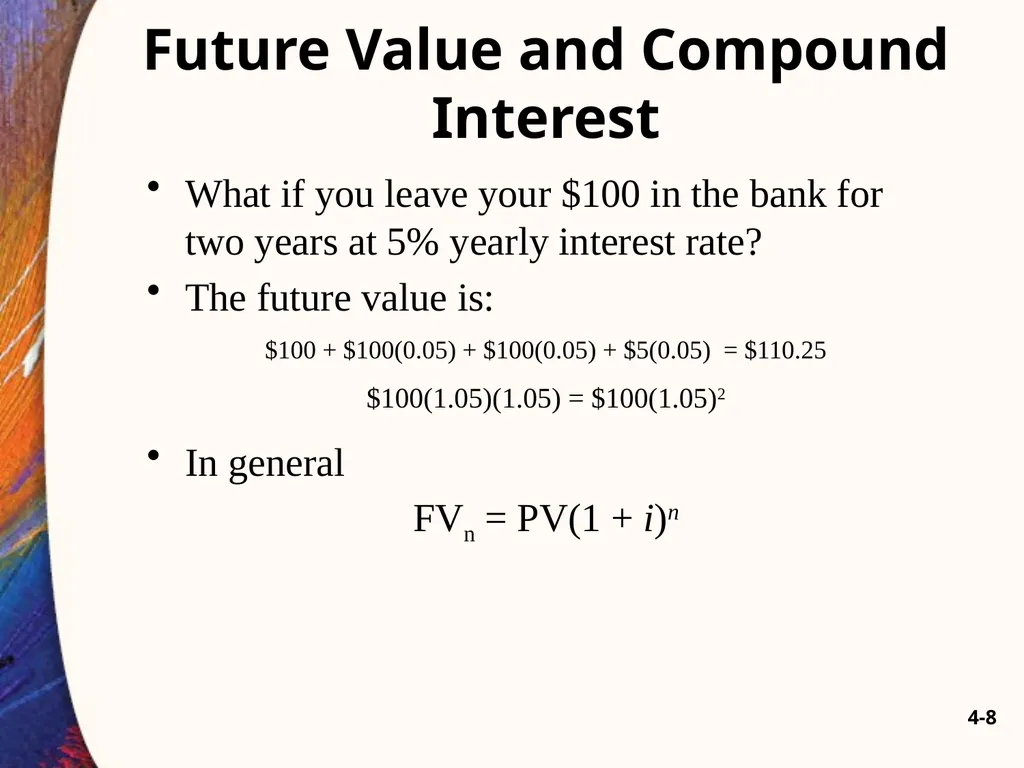 Future Value and Compound Interest

• What if you leave your \$100 in the bank for two years at 5% yearly interest rate?

• The future value is:

$\$100 + \$100(0.05) + \$100(0.05) + \$5(0.05) = \$110.25$

$\$100(1.05)(1.05) = \$100(1.05)^2$

• In general

$FV_n = PV(1 + i)^n$

4-8